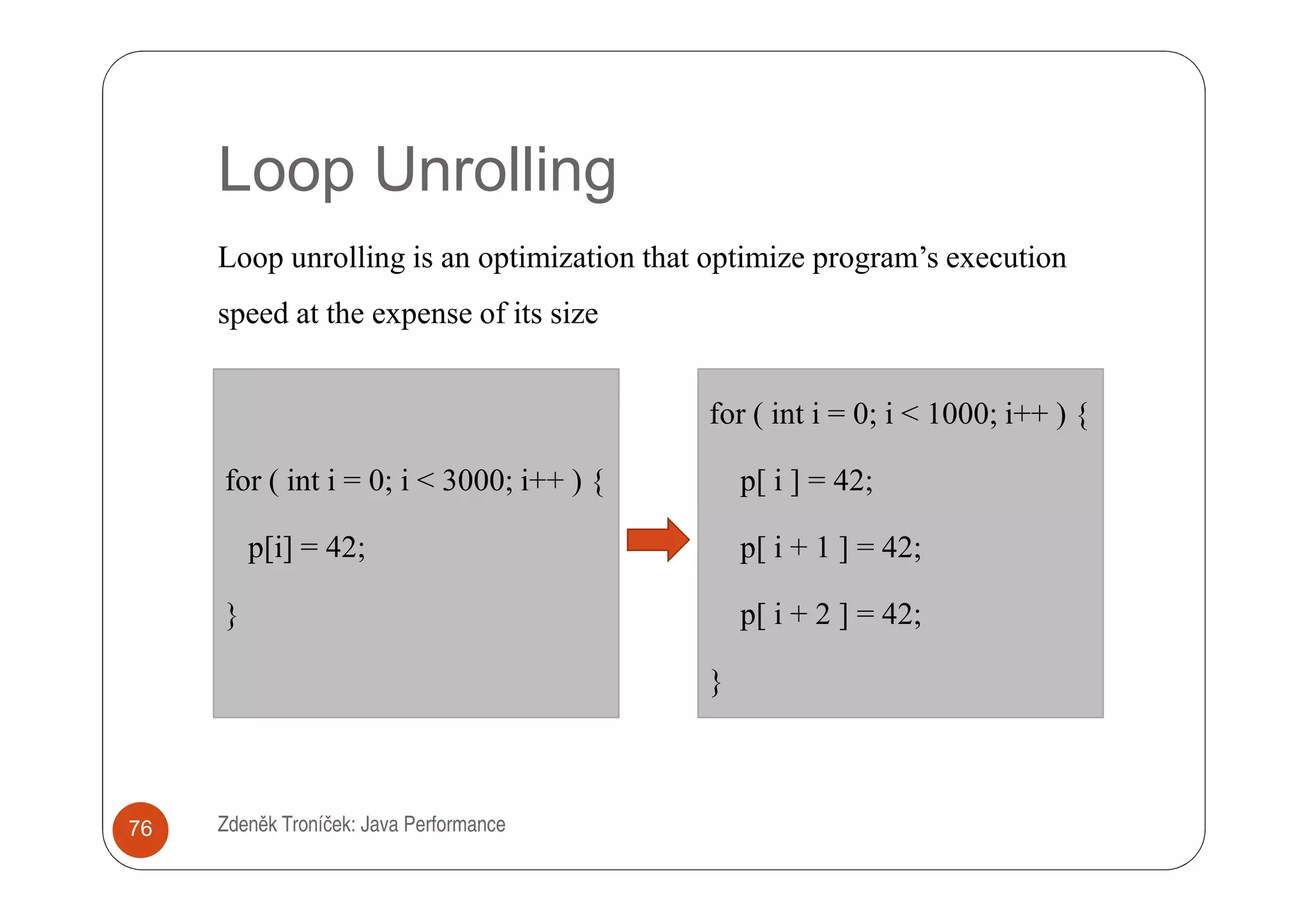 Loop Unrolling

Loop unrolling is an optimization that optimize program's execution speed at the expense of its size

for ( int i = 0; i < 3000; i++ ) {
p[i] = 42;
}

for ( int i = 0; i < 1000; i++ ) {
p[ i ] = 42;
p[ i + 1 ] = 42;
p[ i + 2 ] = 42;
}

76

Zdeněk Troníček: Java Performance